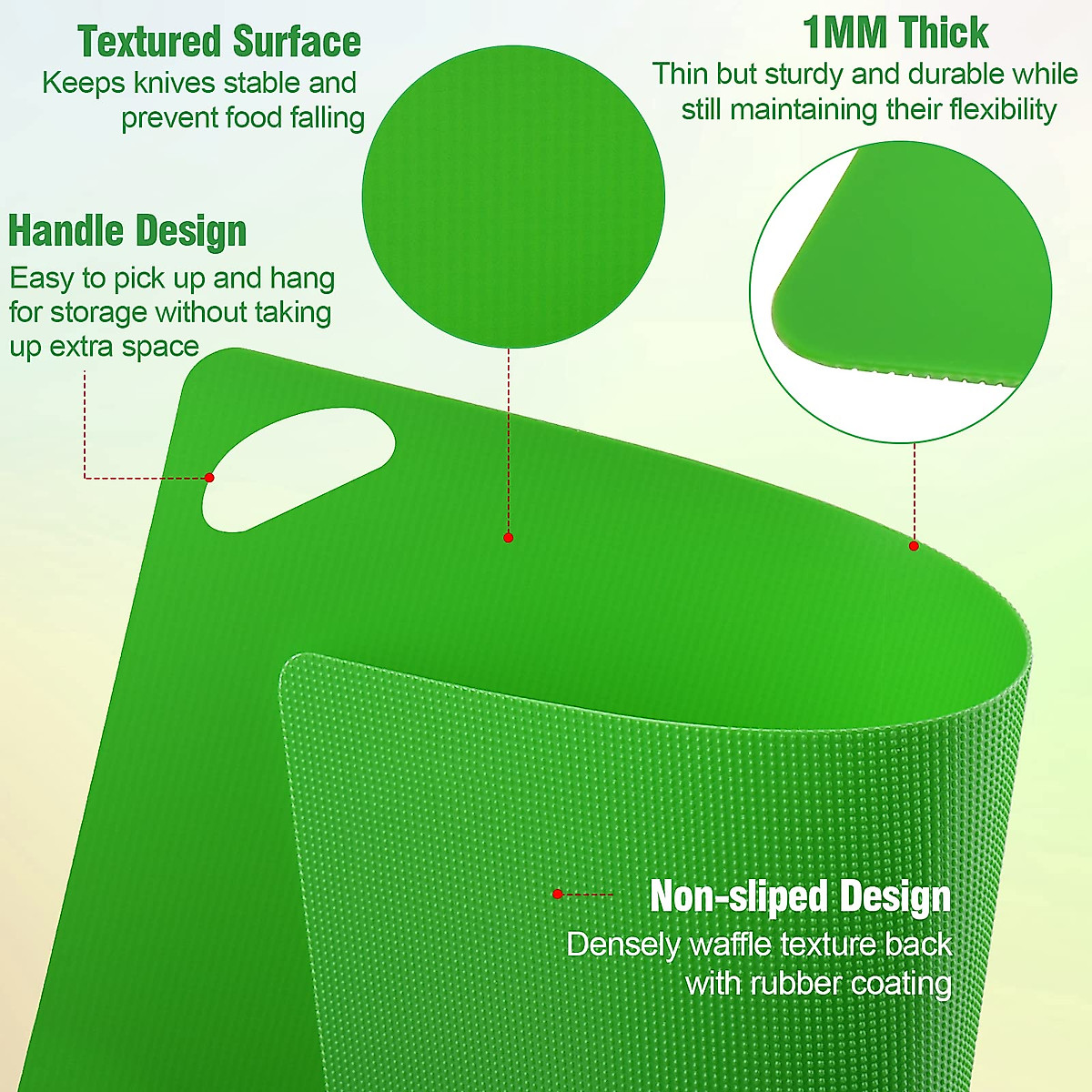 Textured Surface
Keeps knives stable and prevent food falling

1MM Thick
Thin but sturdy and durable while still maintaining their flexibility

Handle Design
Easy to pick up and hang for storage without taking up extra space

Non-sliped Design
Densely waffle texture back with rubber coating